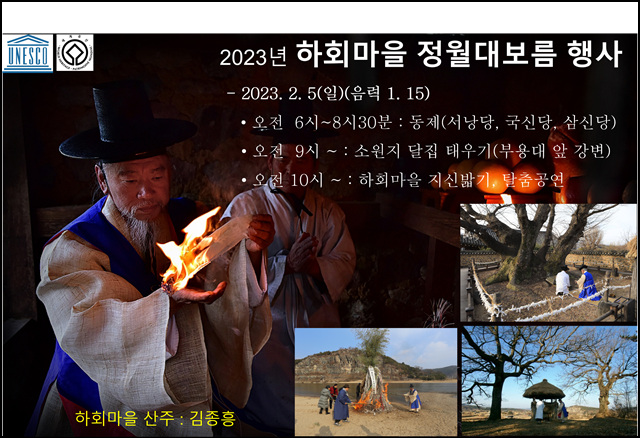 UNESCO

2023년 하회마을 정월대보름 행사

- 2023. 2. 5(일)(음력 1. 15)
• 오전 6시~8시30분 : 동제(서낭당, 국신당, 삼신당)
• 오전 9시 ~ : 소원지 달집 태우기(부용대 앞 강변)
• 오전 10시 ~ : 하회마을 지신밟기, 탈춤공연

하회마을 산주 : 김종흥